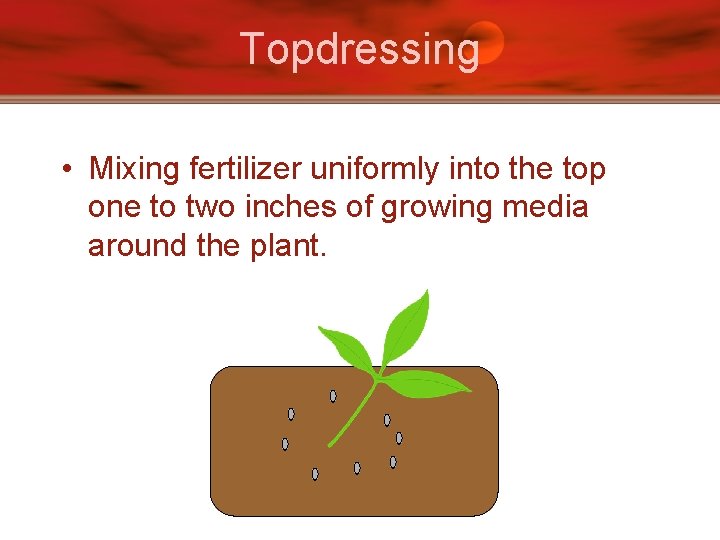 Topdressing

• Mixing fertilizer uniformly into the top one to two inches of growing media around the plant.